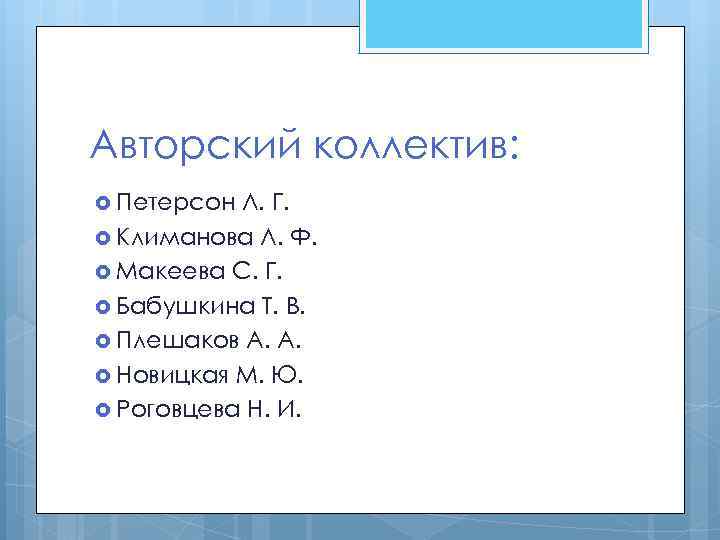 Авторский коллектив:

Петерсон Л. Г.
Климанова Л. Ф.
Макеева С. Г.
Бабушкина Т. В.
Плешаков А. А.
Новицкая М. Ю.
Роговцева Н. И.